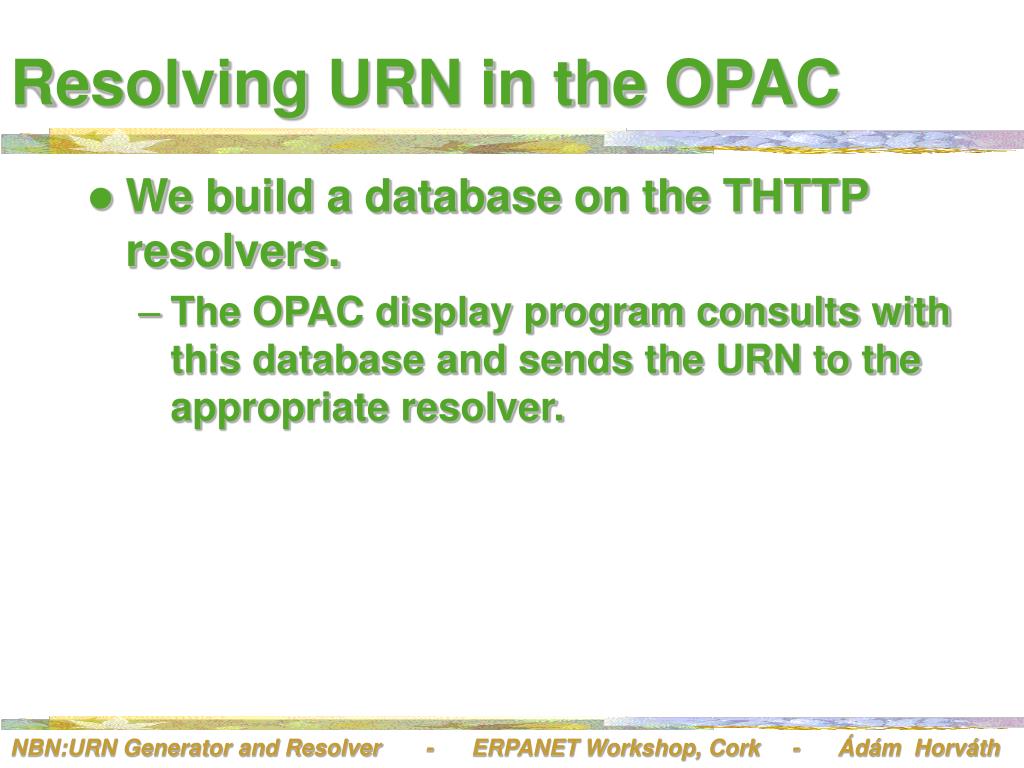 Resolving URN in the OPAC

● We build a database on the THTTP resolvers.

– The OPAC display program consults with this database and sends the URN to the appropriate resolver.

NBN:URN Generator and Resolver - ERPANET Workshop, Cork - Ádám Horváth